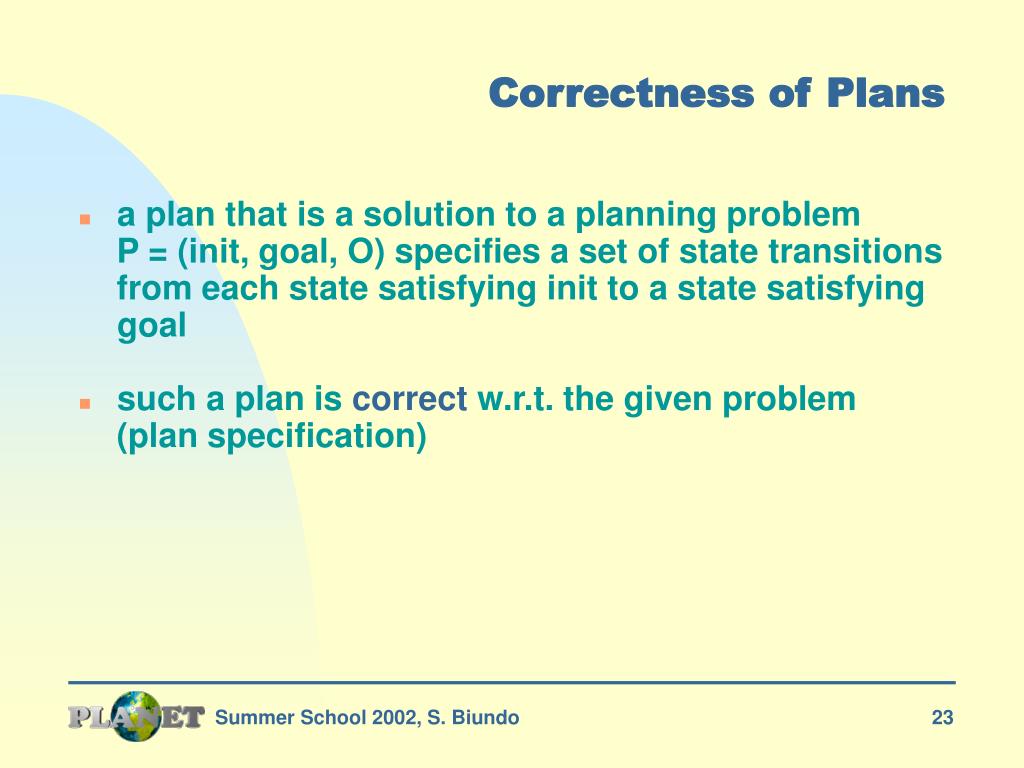 Correctness of Plans

a plan that is a solution to a planning problem P = (init, goal, O) specifies a set of state transitions from each state satisfying init to a state satisfying goal

such a plan is correct w.r.t. the given problem (plan specification)

PLANET Summer School 2002, S. Biundo 23